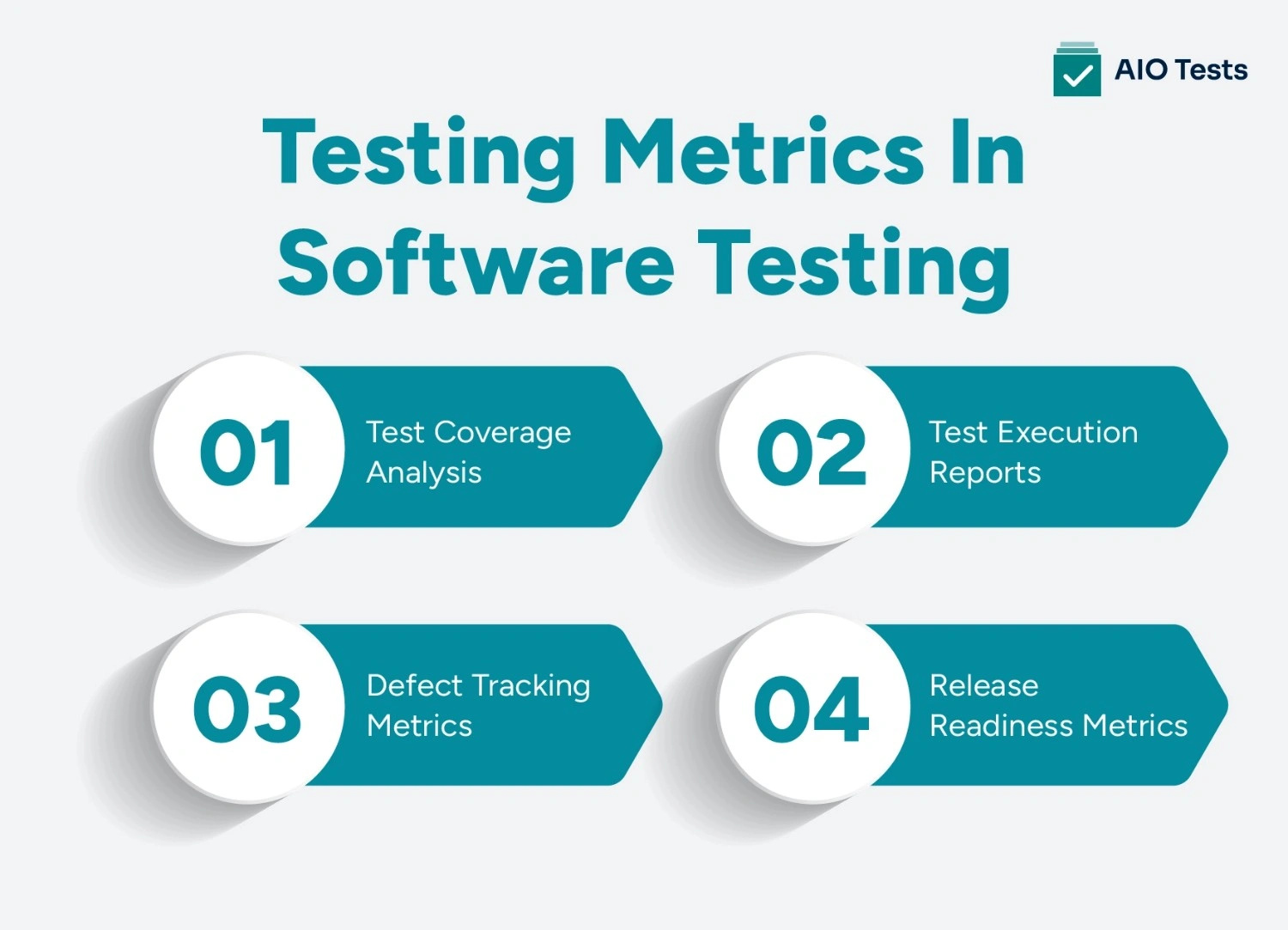 AIO Tests

Testing Metrics In Software Testing

01 Test Coverage Analysis

02 Test Execution Reports

03 Defect Tracking Metrics

04 Release Readiness Metrics